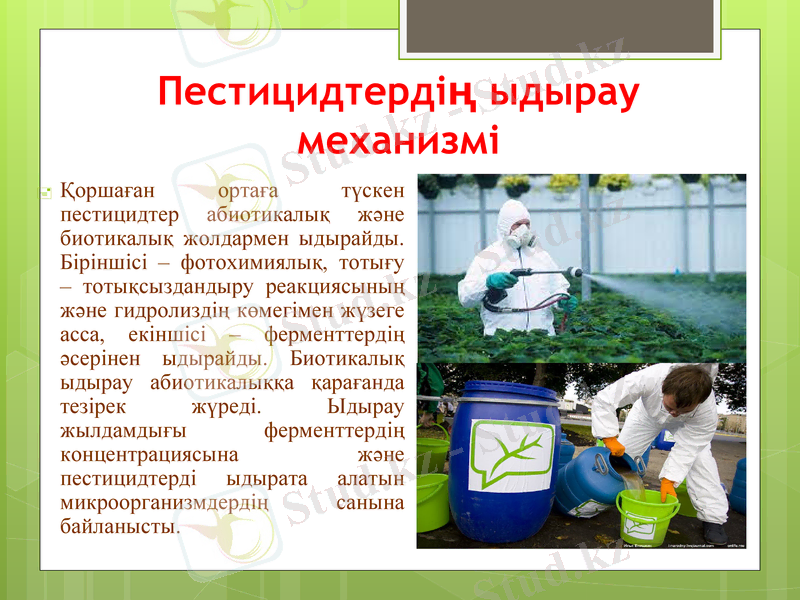 Пестицидтердің ыдырау механизмі

Қоршаған ортаға түскен пестицидтер абиотикалық және биотикалық жолдармен ыдырайды. Біріншісі – фотохимиялық, тотығу – тотықсыздандыру реакциясының және гидролиздің көмегімен жүзеге асса, екіншісі – ферменттердің әсерінен ыдырайды. Биотикалық ыдырау абиотикалыққа қарағанда тезірек жүреді. Ыдырау жылдамдығы ферменттердің концентрациясына және пестицидтерді ыдырата алатын микроорганизмдердің санына байланысты.

Stud.kz
Stud.kz
Stud.kz
Stud.kz
Stud.kz